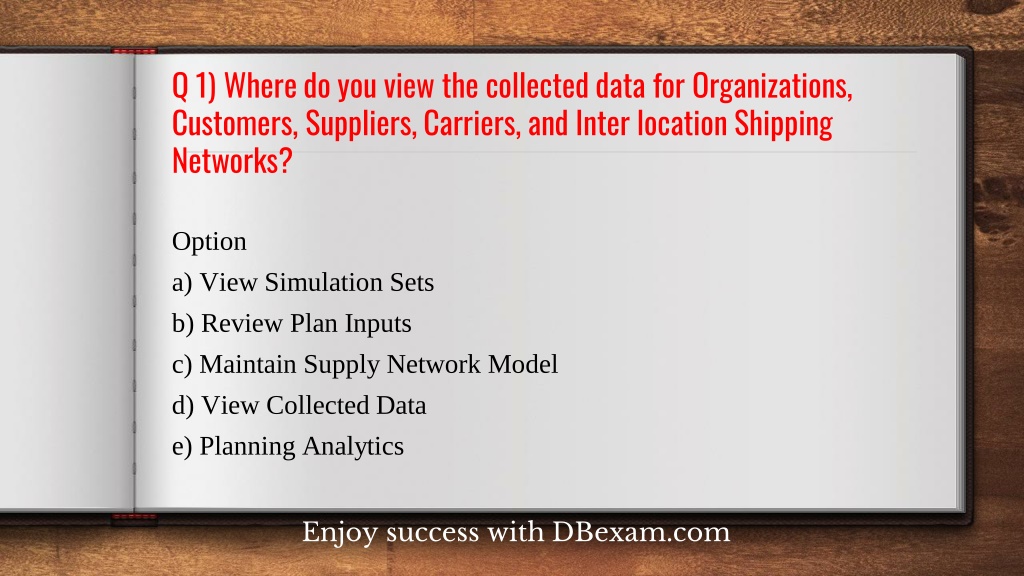 Q 1) Where do you view the collected data for Organizations, Customers, Suppliers, Carriers, and Inter location Shipping Networks?

Option
a) View Simulation Sets
b) Review Plan Inputs
c) Maintain Supply Network Model
d) View Collected Data
e) Planning Analytics

Enjoy success with DBexam.com